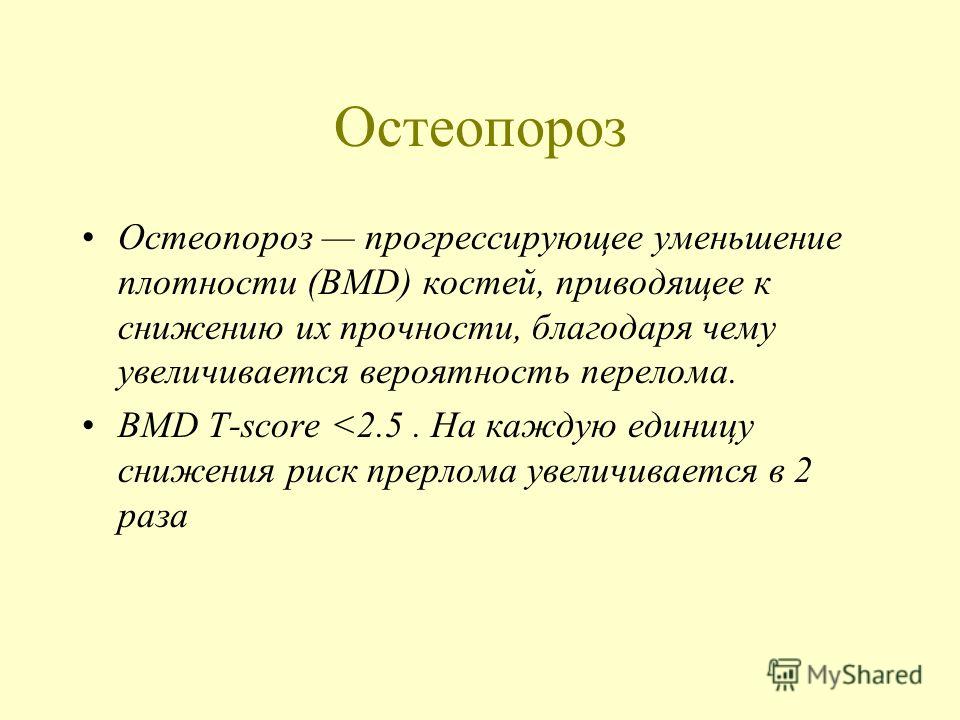 Остеопороз

• Остеопороз — прогрессирующее уменьшение плотности (BMD) костей, приводящее к снижению их прочности, благодаря чему увеличивается вероятность перелома.

• BMD T-score <2.5 . На каждую единицу снижения риск прерлома увеличивается в 2 раза

MyShared